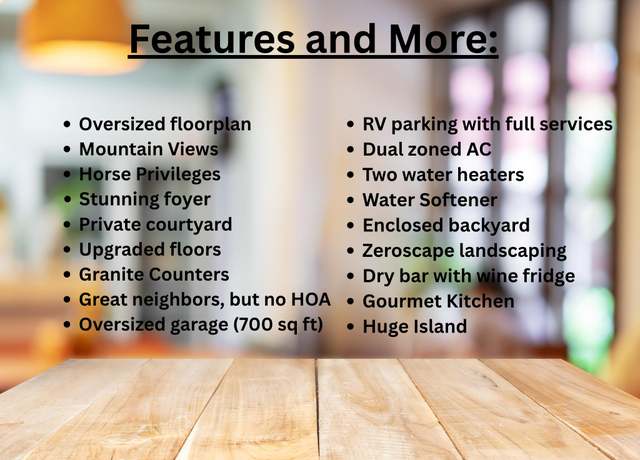 Features and More:

- Oversized floorplan
- Mountain Views
- Horse Privileges
- Stunning foyer
- Private courtyard
- Upgraded floors
- Granite Counters
- Great neighbors, but no HOA
- Oversized garage (700 sq ft)

- RV parking with full services
- Dual zoned AC
- Two water heaters
- Water Softener
- Enclosed backyard
- Zeroscape landscaping
- Dry bar with wine fridge
- Gourmet Kitchen
- Huge Island